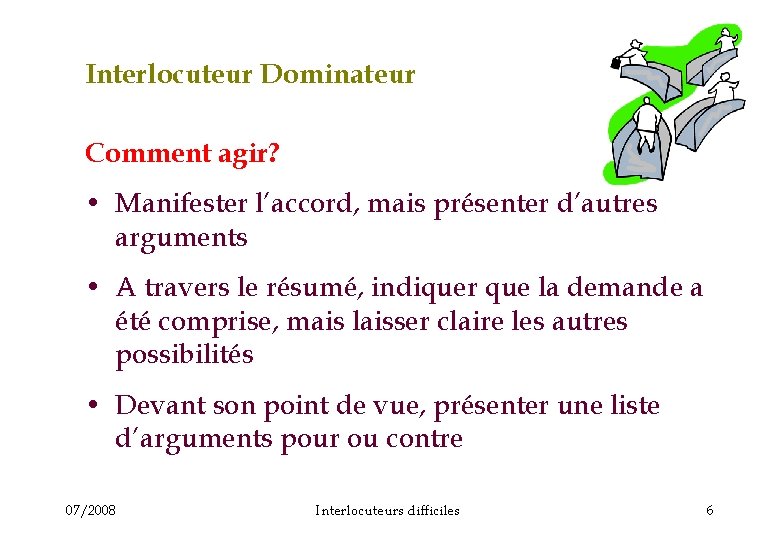 Interlocuteur Dominateur

Comment agir?

• Manifester l'accord, mais présenter d'autres arguments

• A travers le résumé, indiquer que la demande a été comprise, mais laisser claire les autres possibilités

• Devant son point de vue, présenter une liste d'arguments pour ou contre

07/2008 Interlocuteurs difficiles 6